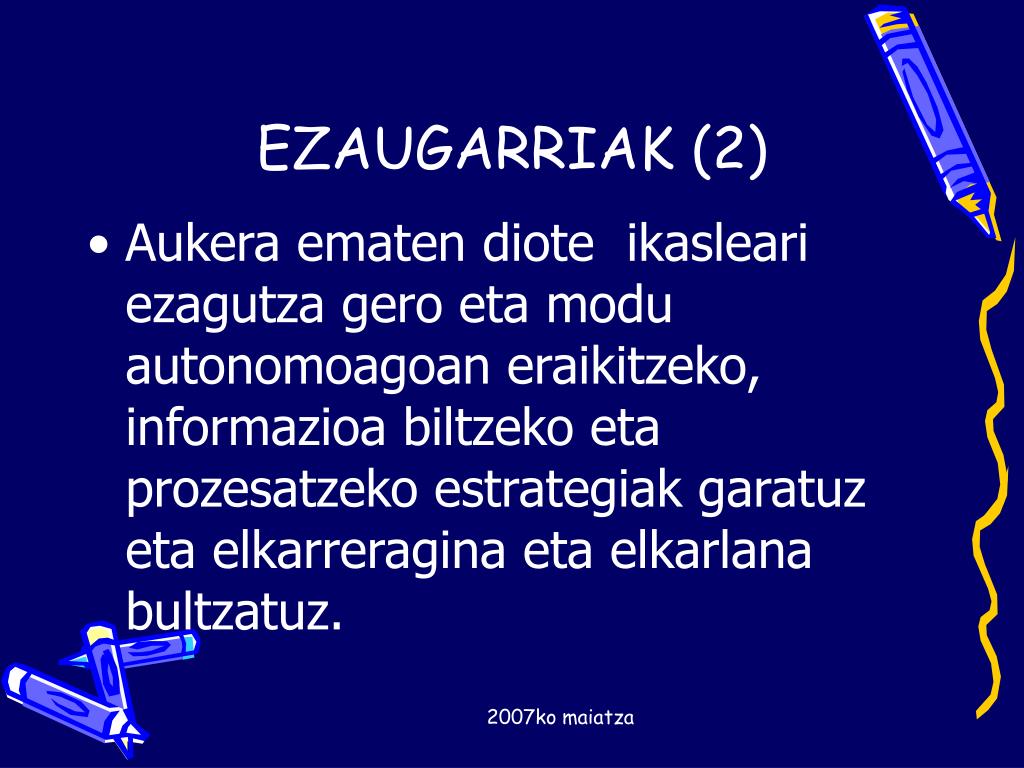 EZAUGARRIAK (2)

• Aukera ematen diote ikasleari ezagutza gero eta modu autonomoagoan eraikitzeko, informazioa biltzeko eta prozesatzeko estrategiak garatuz eta elkarreragina eta elkarlana bultzatuz.

2007ko maiatza